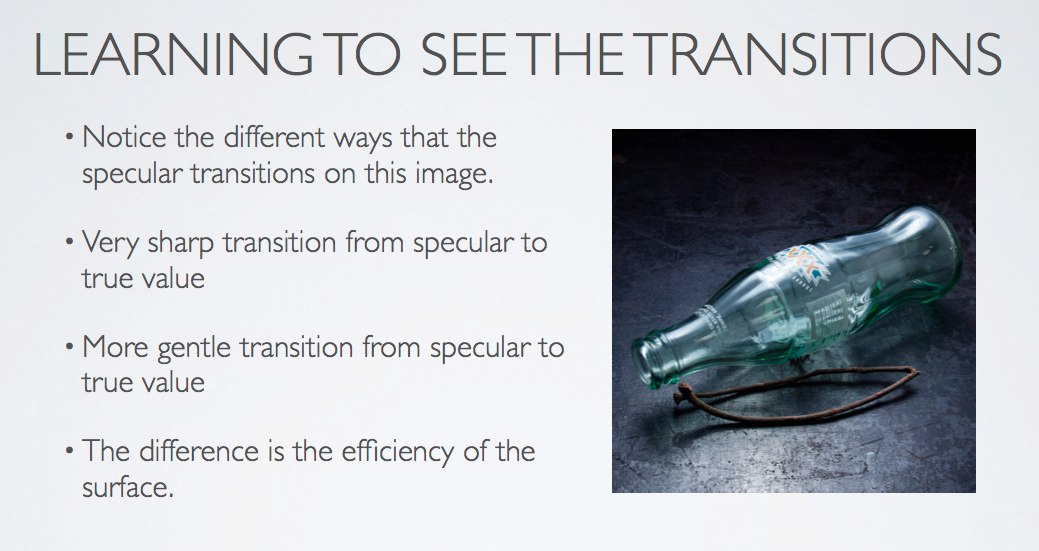 LEARNING TO SEE THE TRANSITIONS

• Notice the different ways that the specular transitions on this image.

• Very sharp transition from specular to true value

• More gentle transition from specular to true value

• The difference is the efficiency of the surface.